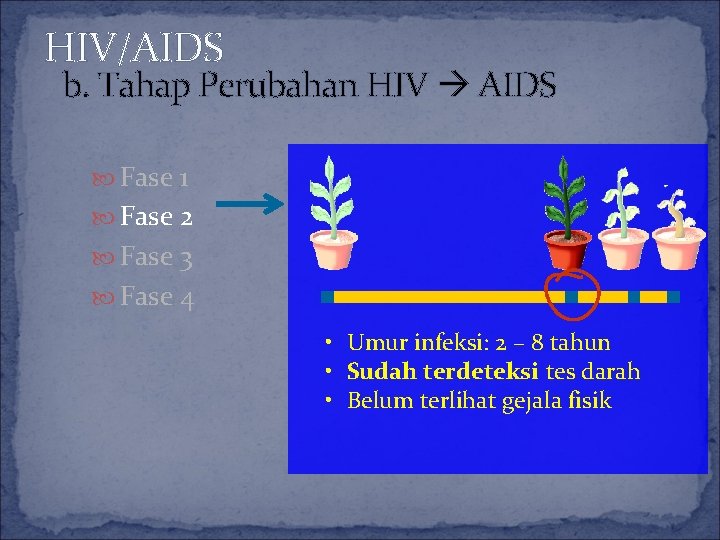 HIV/AIDS
b. Tahap Perubahan HIV → AIDS

Fase 1
Fase 2
Fase 3
Fase 4

• Umur infeksi: 2 – 8 tahun
• Sudah terdeteksi tes darah
• Belum terlihat gejala fisik